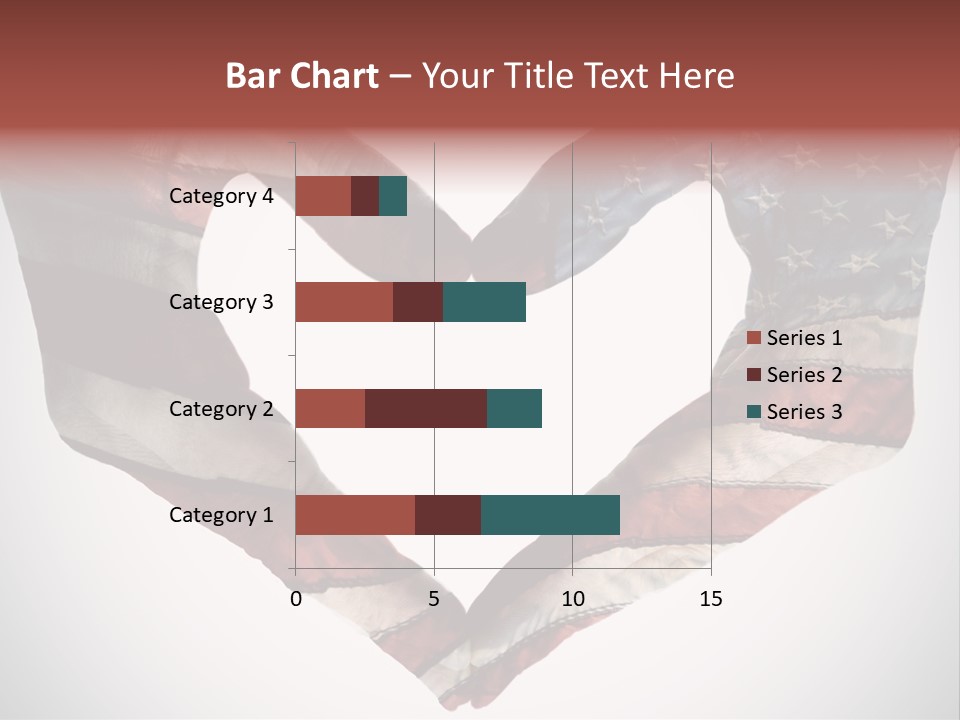 Bar Chart – Your Title Text Here

Category 4
Category 3
Category 2
Category 1

0 5 10 15

Series 1
Series 2
Series 3